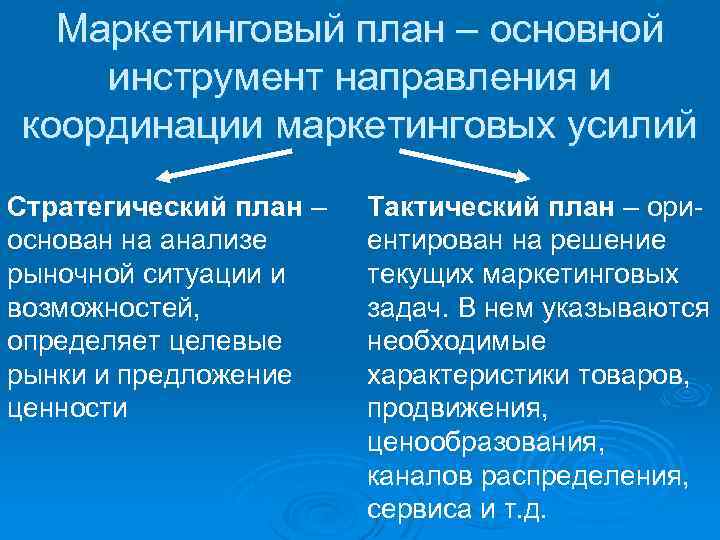 Маркетинговый план – основной инструмент направления и координации маркетинговых усилий

Стратегический план – основан на анализе рыночной ситуации и возможностей, определяет целевые рынки и предложение ценности

Тактический план – ориентирован на решение текущих маркетинговых задач. В нем указываются необходимые характеристики товаров, продвижения, ценообразования, каналов распределения, сервиса и т.д.